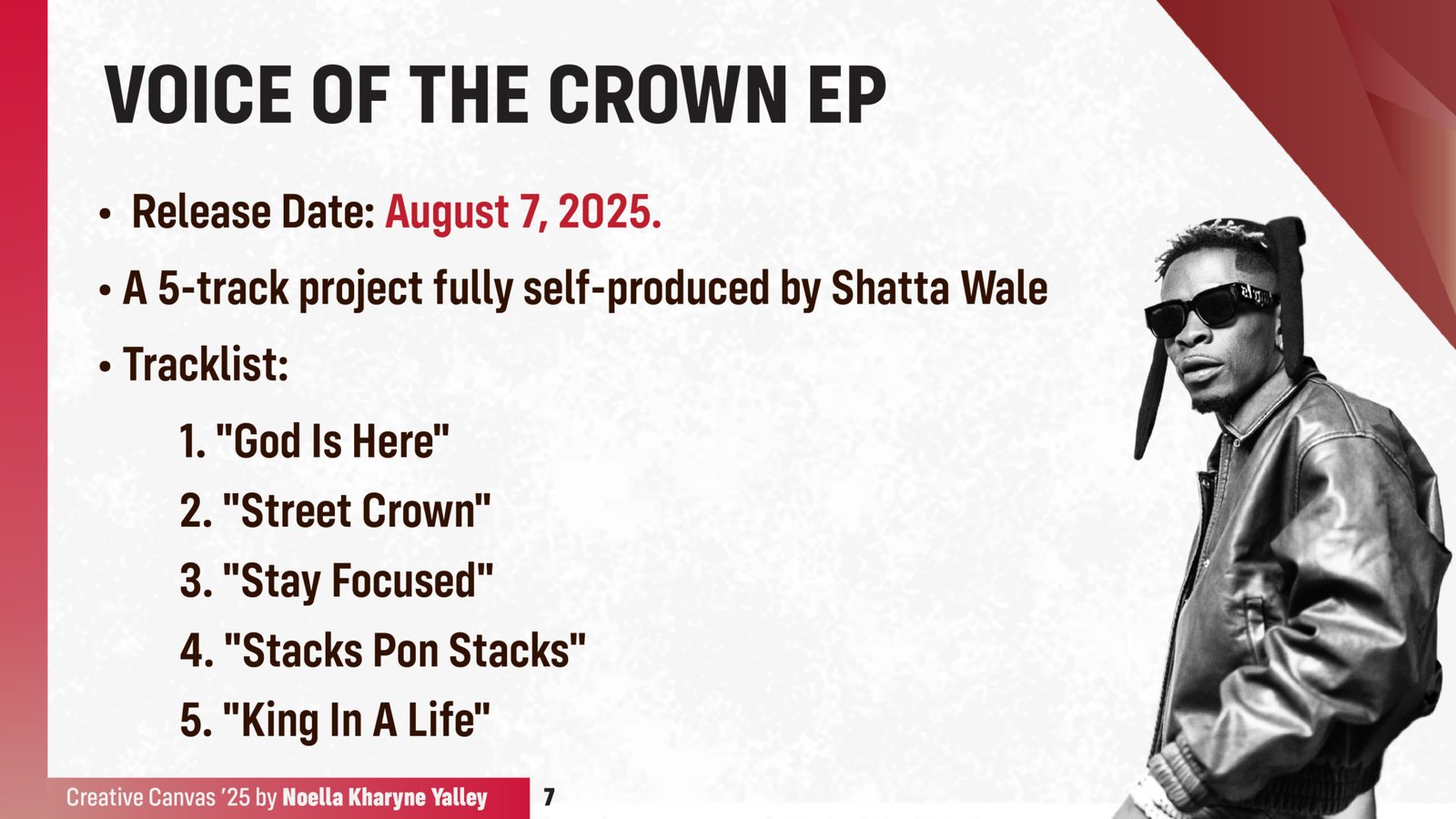 VOICE OF THE CROWN EP

• Release Date: August 7, 2025.

• A 5-track project fully self-produced by Shatta Wale

• Tracklist:

1. "God Is Here"
2. "Street Crown"
3. "Stay Focused"
4. "Stacks Pon Stacks"
5. "King In A Life"

Creative Canvas '25 by Noella Kharyne Yalley

7